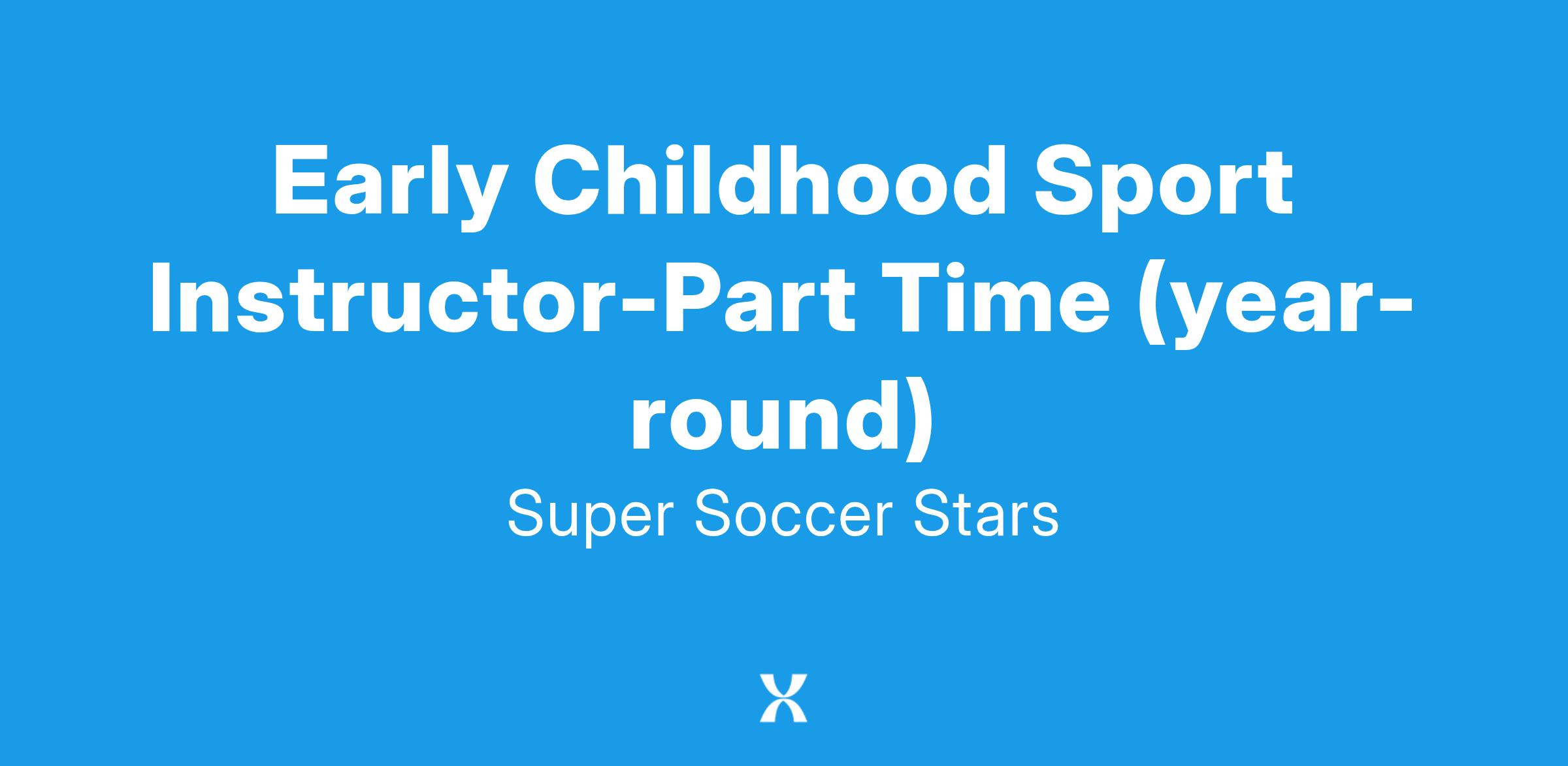 Early Childhood Sport Instructor-Part Time (year-round)

Super Soccer Stars